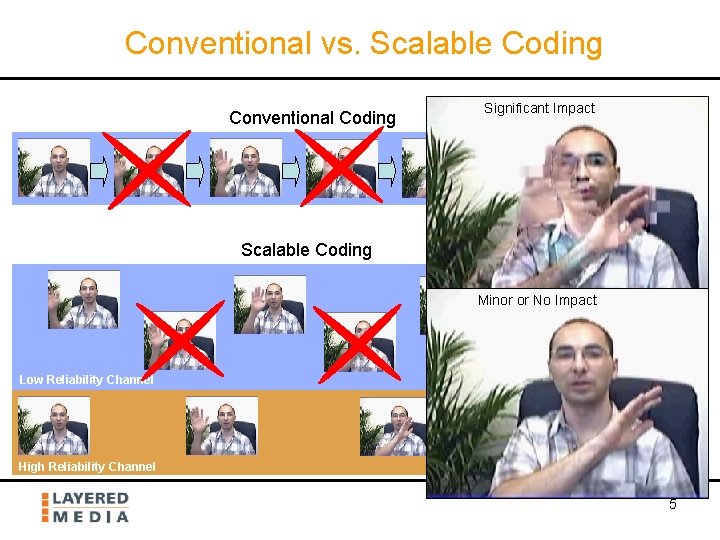 Conventional vs. Scalable Coding

Conventional Coding

Scalable Coding

Low Reliability Channel

High Reliability Channel

Significant Impact

Minor or No Impact

LAYERED
MEDIA

5